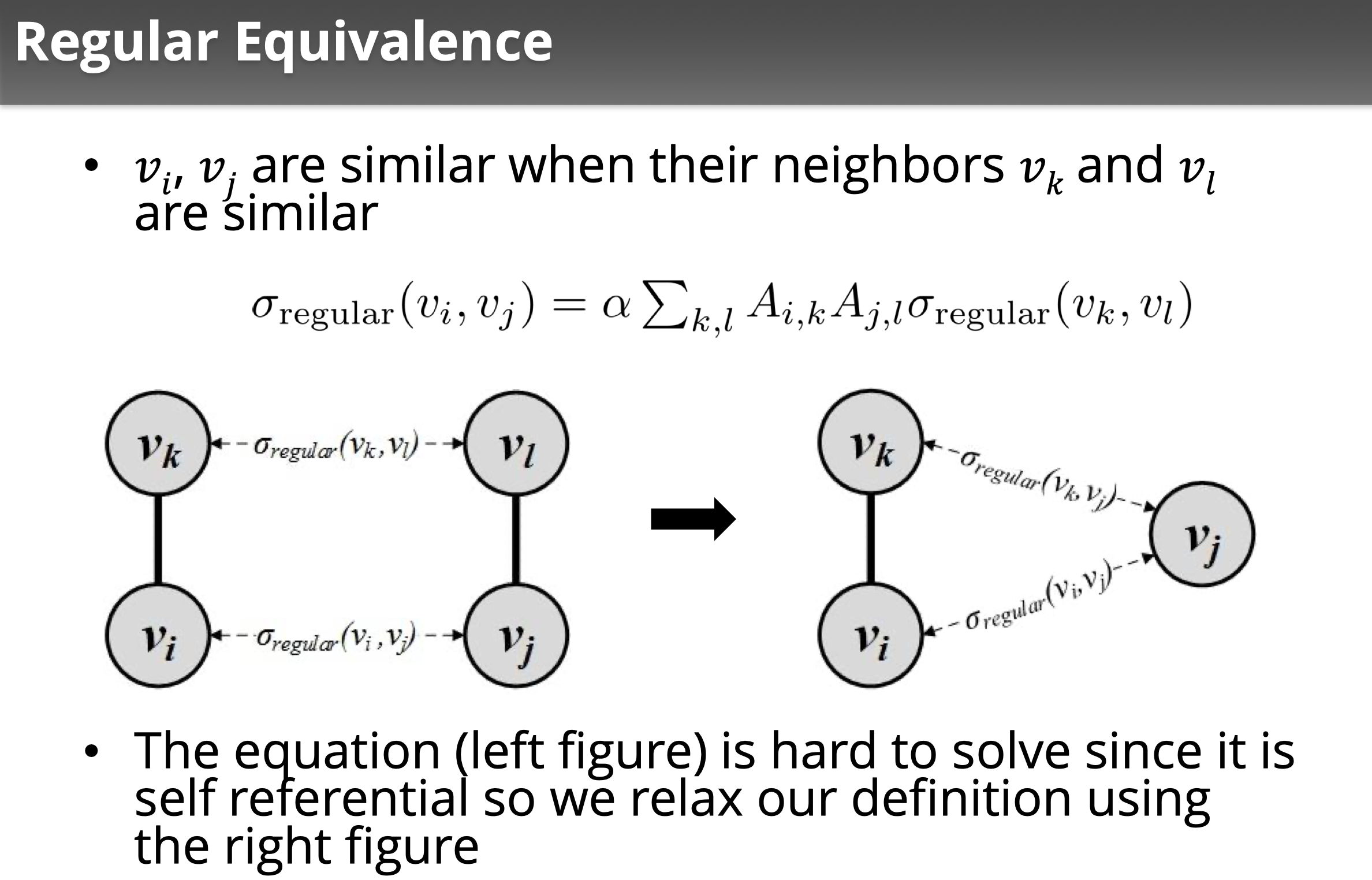 Regular Equivalence

• $v_i$, $v_j$ are similar when their neighbors $v_k$ and $v_l$ are similar

$\sigma_{\text{regular}}(v_i, v_j) = \alpha \sum_{k,l} A_{i,k} A_{j,l} \sigma_{\text{regular}}(v_k, v_l)$

$v_k$

$\sigma_{regular}(v_k, v_l)$

$v_l$

$v_i$

$\sigma_{regular}(v_i, v_j)$

$v_j$

$v_k$

$\sigma_{regular}(v_k, v_j)$

$v_j$

$\sigma_{regular}(v_i, v_j)$

$v_i$

• The equation (left figure) is hard to solve since it is self referential so we relax our definition using the right figure